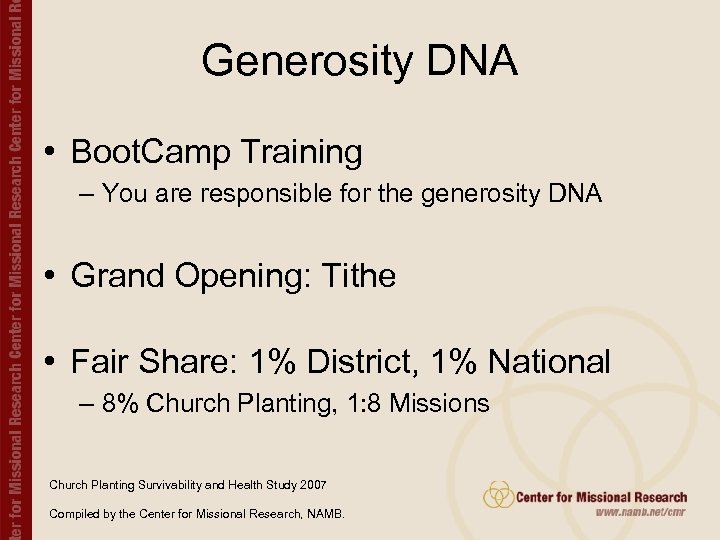 ter for Missional Research Center for Missional Research Center for Missional Re

Generosity DNA

• BootCamp Training
– You are responsible for the generosity DNA

• Grand Opening: Tithe

• Fair Share: 1% District, 1% National
– 8% Church Planting, 1:8 Missions

Church Planting Survivability and Health Study 2007

Compiled by the Center for Missional Research, NAMB.

Center for Missional Research
www.namb.net/cmr